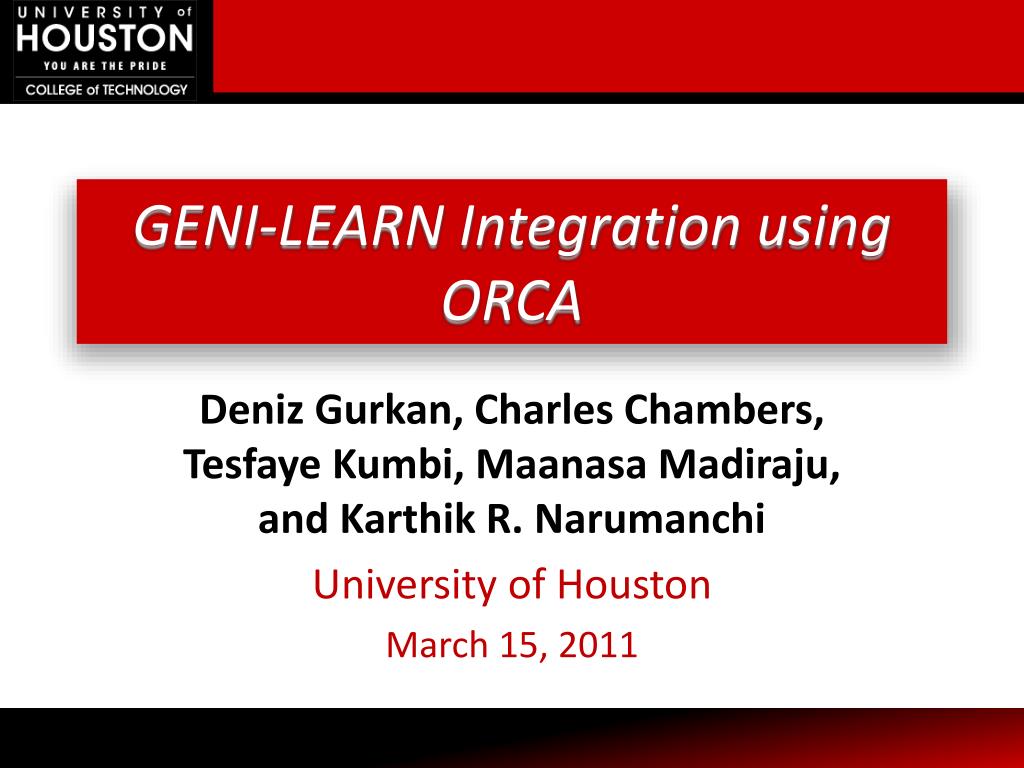 UNIVERSITY of
HOUSTON
YOU ARE THE PRIDE
COLLEGE of TECHNOLOGY

GENI-LEARN Integration using ORCA

Deniz Gurkan, Charles Chambers, Tesfaye Kumbi, Maanasa Madiraju, and Karthik R. Narumanchi

University of Houston

March 15, 2011